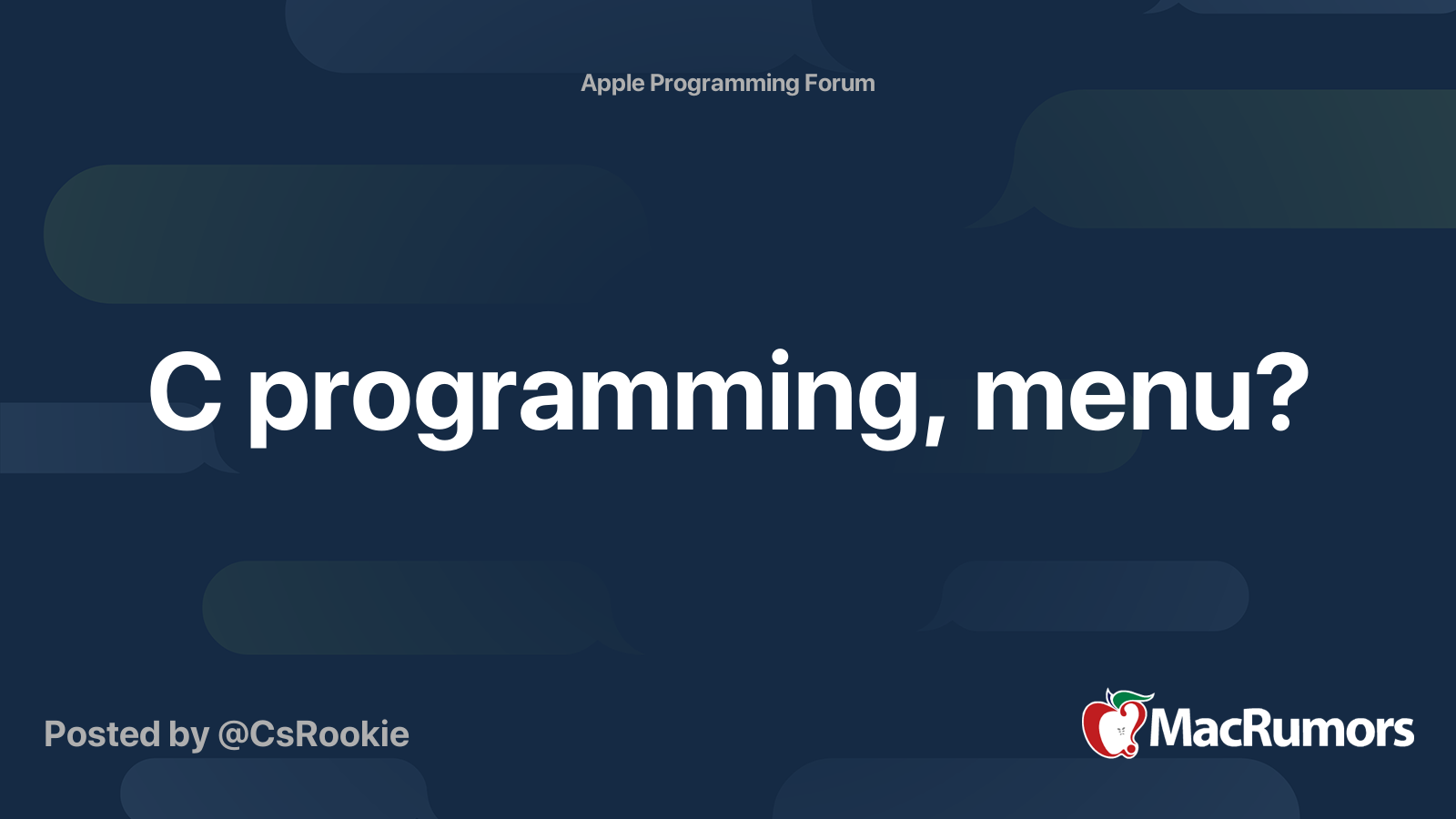 Apple Programming Forum

C programming, menu?

Posted by @CsRookie

MacRumors